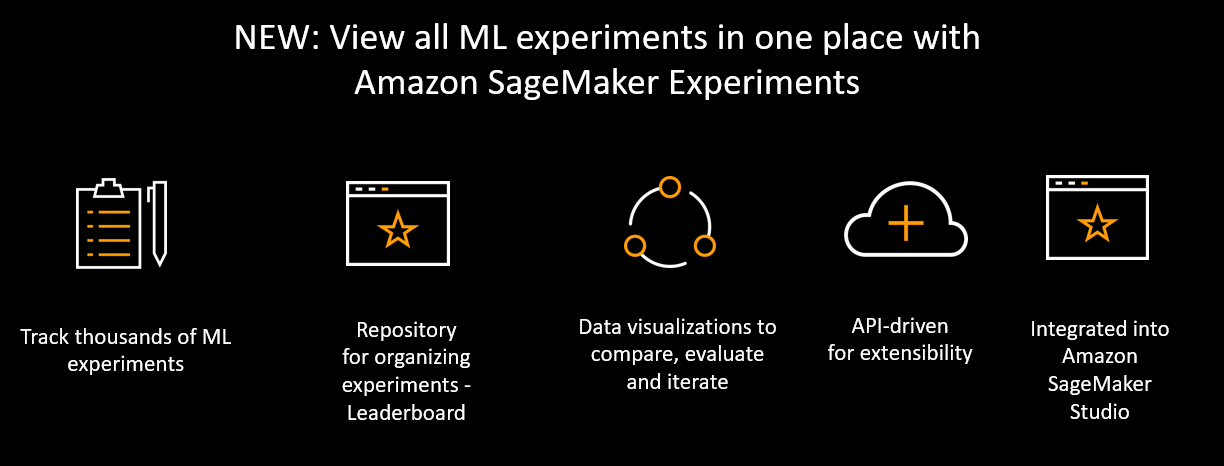 NEW: View all ML experiments in one place with Amazon SageMaker Experiments

Track thousands of ML experiments

Repository for organizing experiments - Leaderboard

Data visualizations to compare, evaluate and iterate

API-driven for extensibility

Integrated into Amazon SageMaker Studio